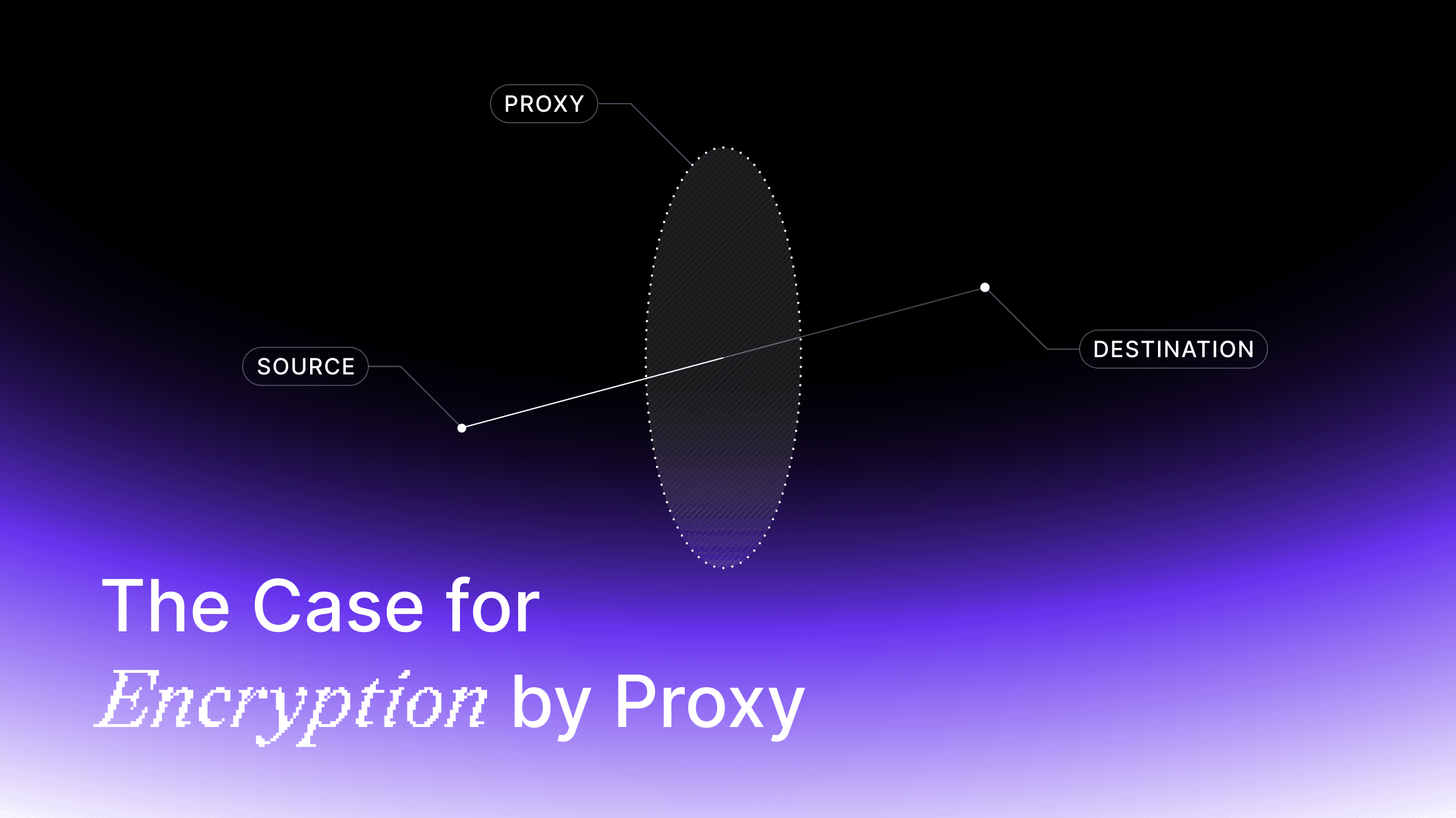 PROXY

SOURCE

DESTINATION

The Case for Encryption by Proxy